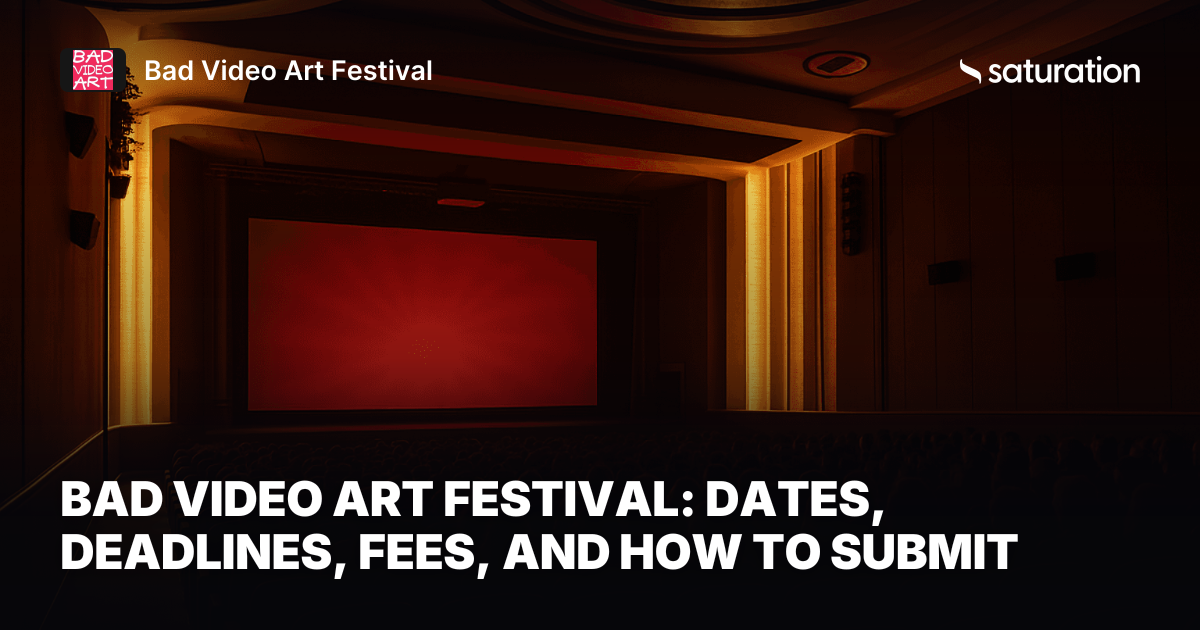 BAD VIDEO ART

Bad Video Art Festival

saturation

BAD VIDEO ART FESTIVAL: DATES, DEADLINES, FEES, AND HOW TO SUBMIT